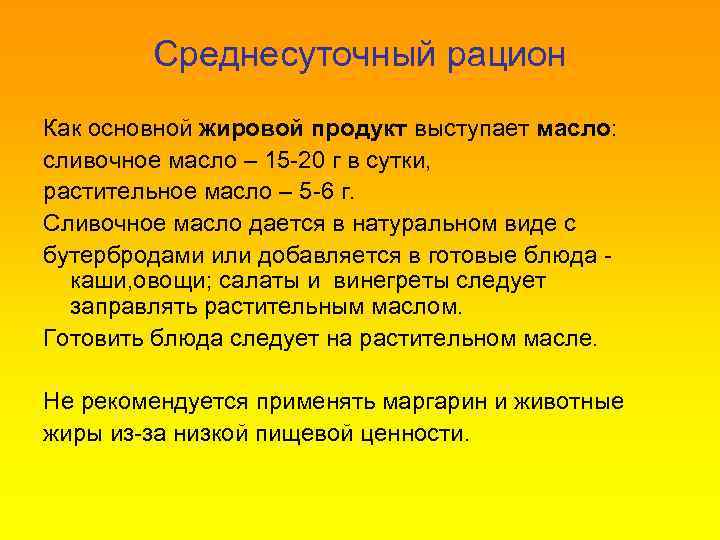 Среднесуточный рацион

Как основной жировой продукт выступает масло:
сливочное масло – 15-20 г в сутки,
растительное масло – 5-6 г.
Сливочное масло дается в натуральном виде с бутербродами или добавляется в готовые блюда - каши,овощи; салаты и винегреты следует заправлять растительным маслом.
Готовить блюда следует на растительном масле.

Не рекомендуется применять маргарин и животные жиры из-за низкой пищевой ценности.